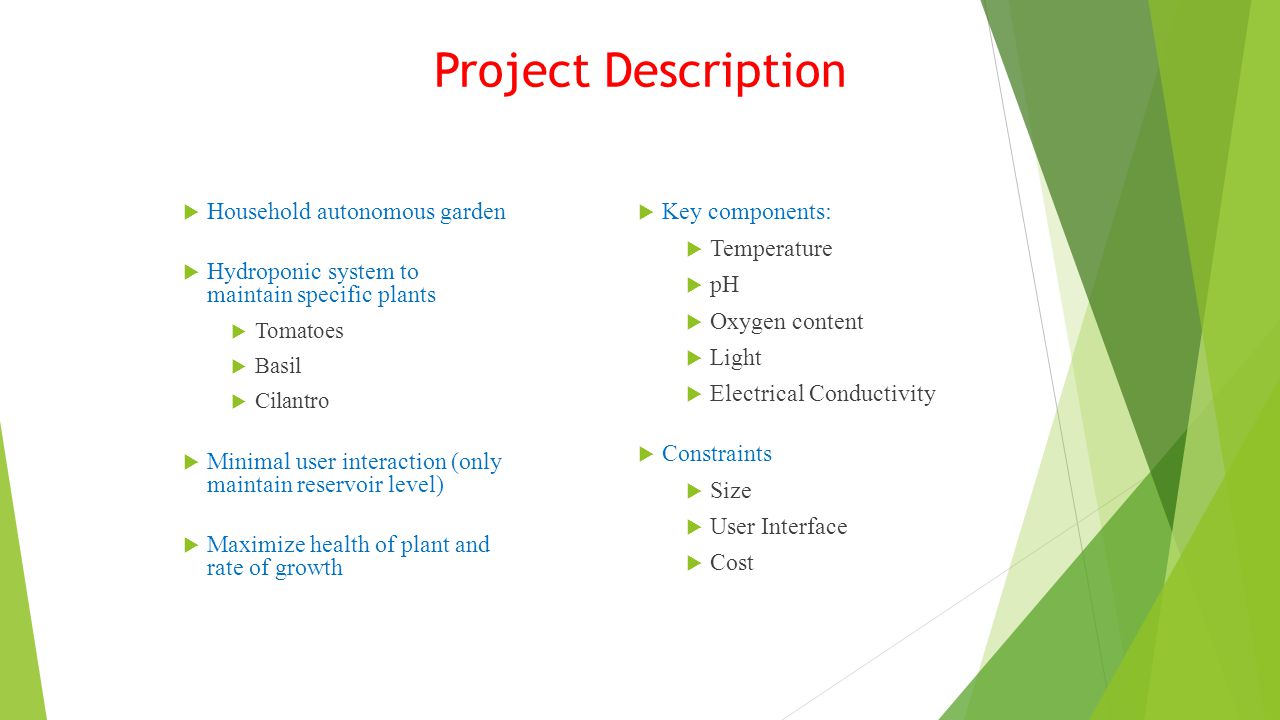 Project Description

Household autonomous garden

Hydroponic system to maintain specific plants

Tomatoes

Basil

Cilantro

Minimal user interaction (only maintain reservoir level)

Maximize health of plant and rate of growth

Key components:

Temperature

pH

Oxygen content

Light

Electrical Conductivity

Constraints

Size

User Interface

Cost